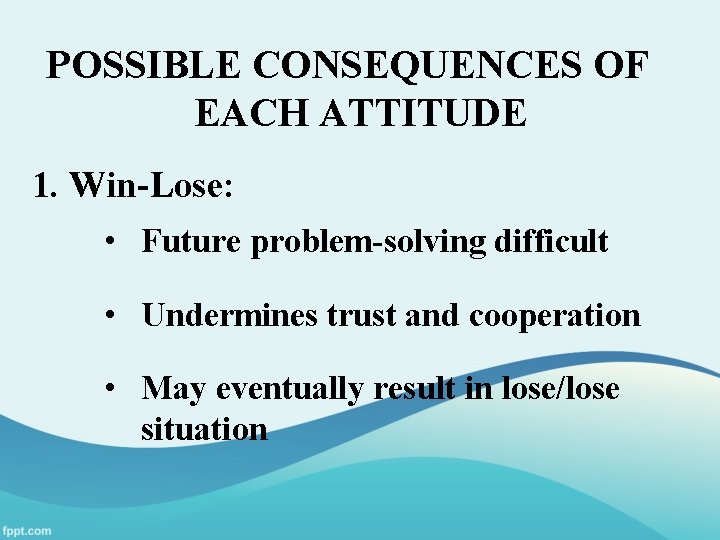 POSSIBLE CONSEQUENCES OF EACH ATTITUDE

1. Win-Lose:

• Future problem-solving difficult

• Undermines trust and cooperation

• May eventually result in lose/lose situation

fppt.com